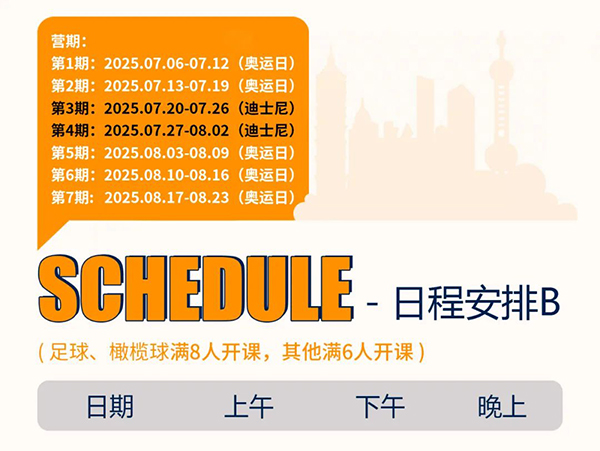 营期：
第1期：2025.07.06-07.12（奥运日）
第2期：2025.07.13-07.19（奥运日）
第3期：2025.07.20-07.26（迪士尼）
第4期：2025.07.27-08.02（迪士尼）
第5期：2025.08.03-08.09（奥运日）
第6期：2025.08.10-08.16（奥运日）
第7期：2025.08.17-08.23（奥运日）

SCHEDULE - 日程安排B

（足球、橄榄球满8人开课，其他满6人开课）

| 日期 | 上午 | 下午 | 晚上 |
|---|---|---|---|